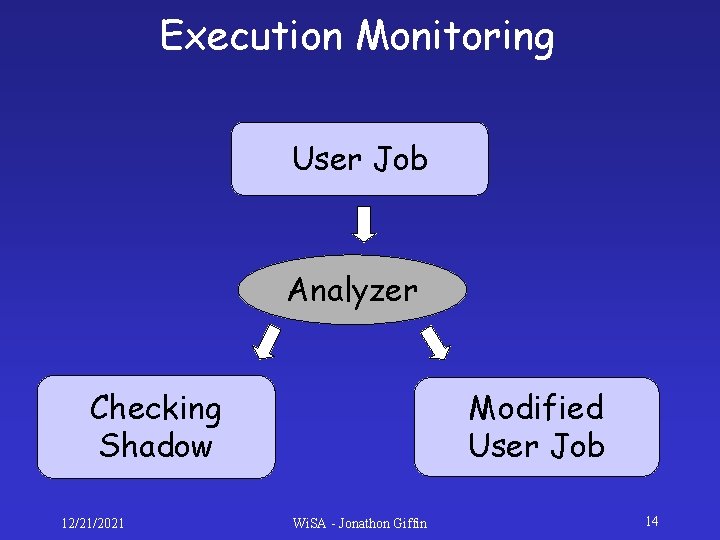 Execution Monitoring

User Job

Analyzer

Checking Shadow

Modified User Job

12/21/2021

WiSA - Jonathon Giffin

14